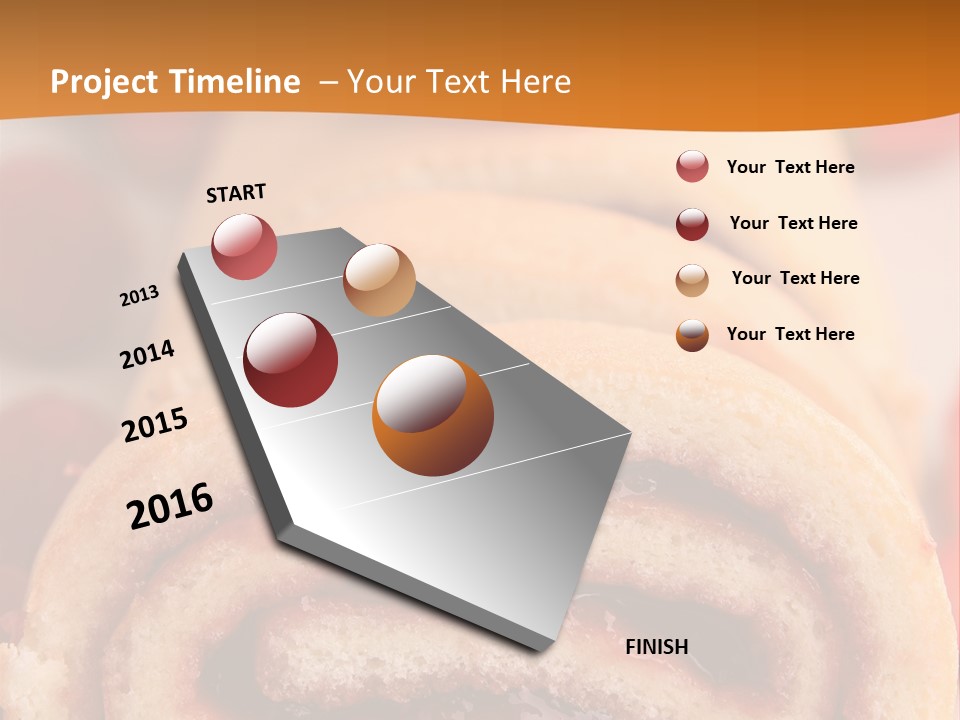 Project Timeline – Your Text Here

START

2013

2014

2015

2016

FINISH

Your Text Here

Your Text Here

Your Text Here

Your Text Here